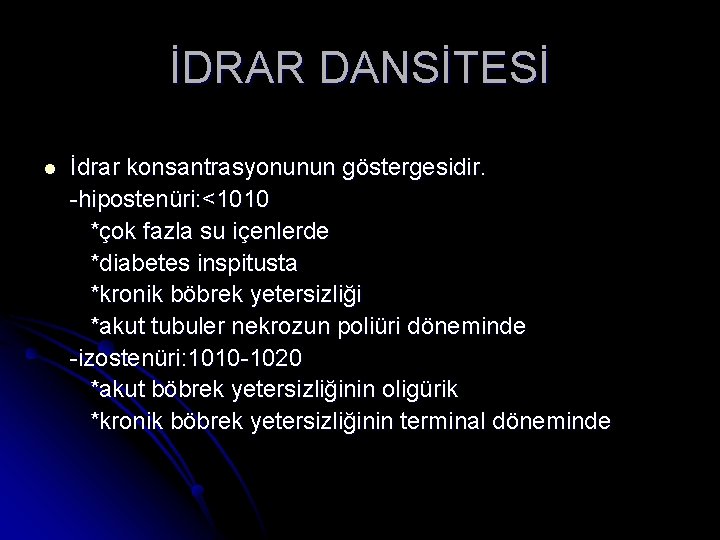 İDRAR DANSİTESİ

İdrar konsantrasyonunun göstergesidir.
-hipostenüri:<1010
*çok fazla su içenlerde
*diabetes inspitusta
*kronik böbrek yetersizliği
*akut tubuler nekrozun poliüri döneminde
-izostenüri:1010-1020
*akut böbrek yetersizliğinin oligürik
*kronik böbrek yetersizliğinin terminal döneminde